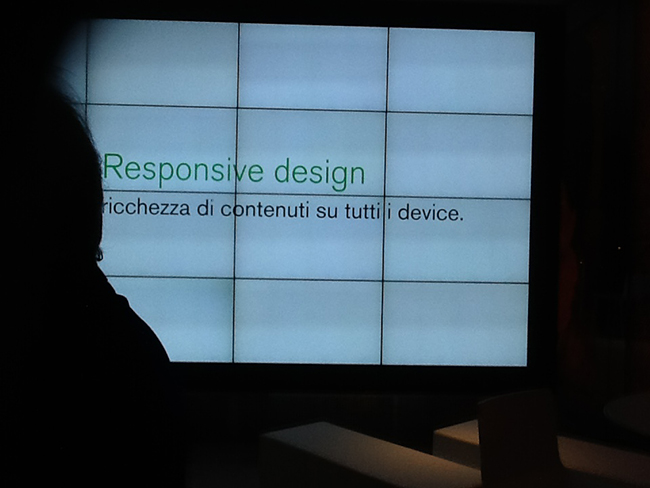 Responsive design
ricchezza di contenuti su tutti i device.